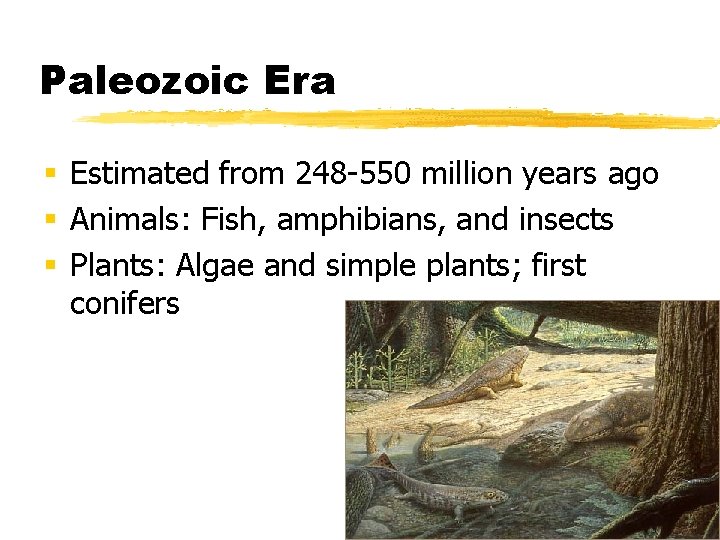 Paleozoic Era

- Estimated from 248-550 million years ago
- Animals: Fish, amphibians, and insects
- Plants: Algae and simple plants; first conifers